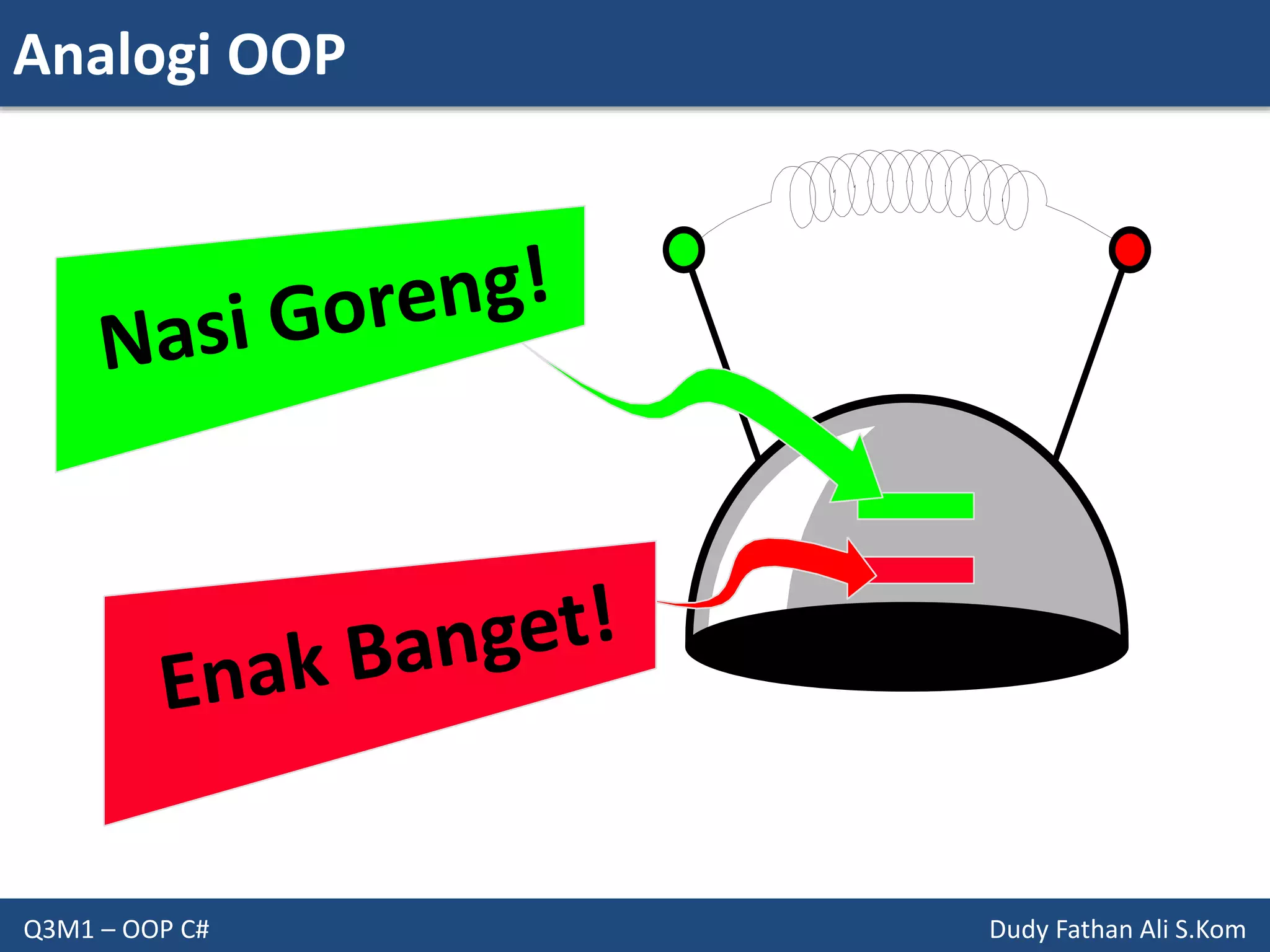 Analogi OOP

Nasi Goreng!

Enak Banget!

Q3M1 – OOP C#

Dudy Fathan Ali S.Kom